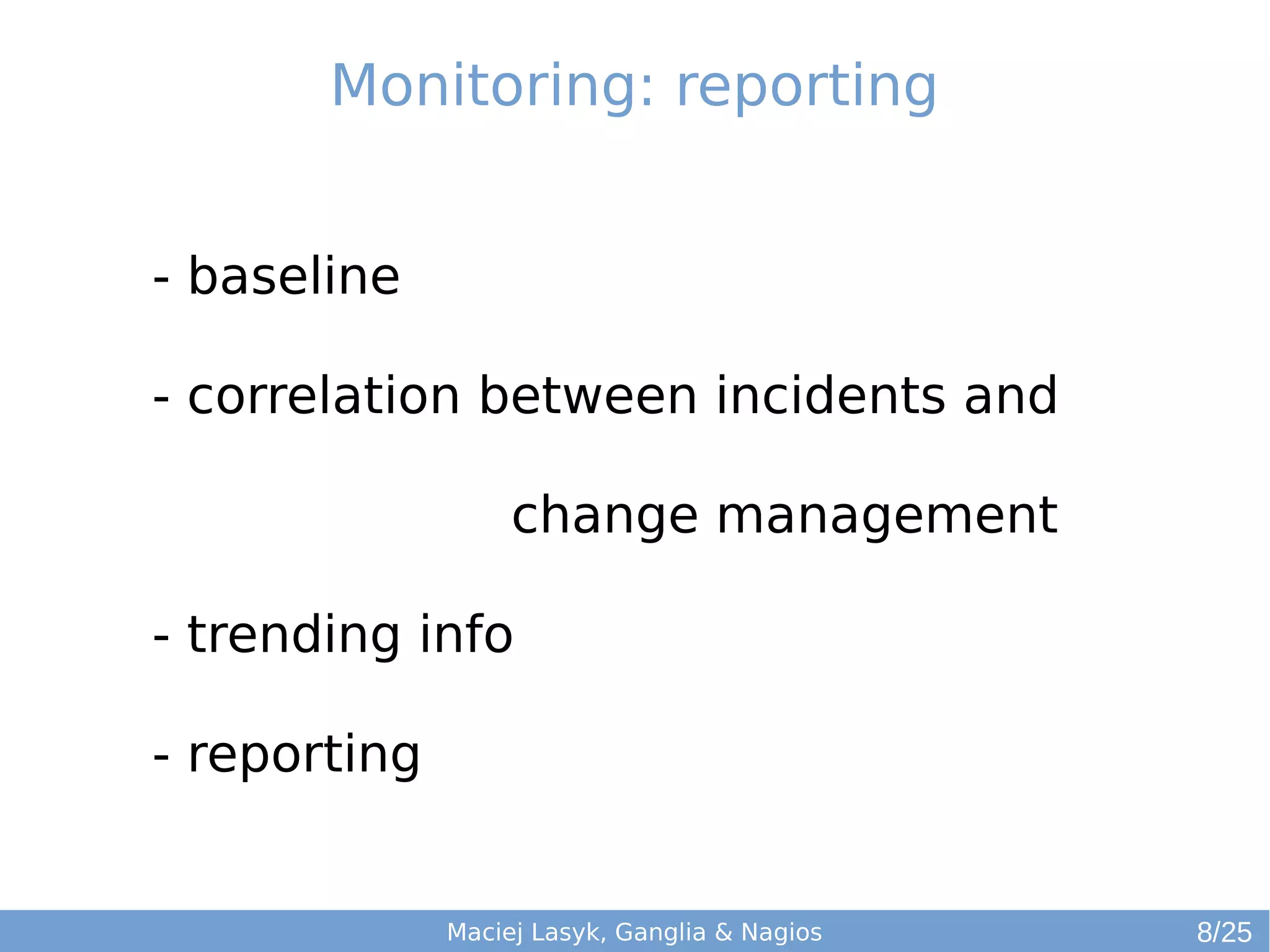 Monitoring: reporting

- baseline

- correlation between incidents and change management

- trending info

- reporting

Maciej Lasyk, Ganglia & Nagios

8/25